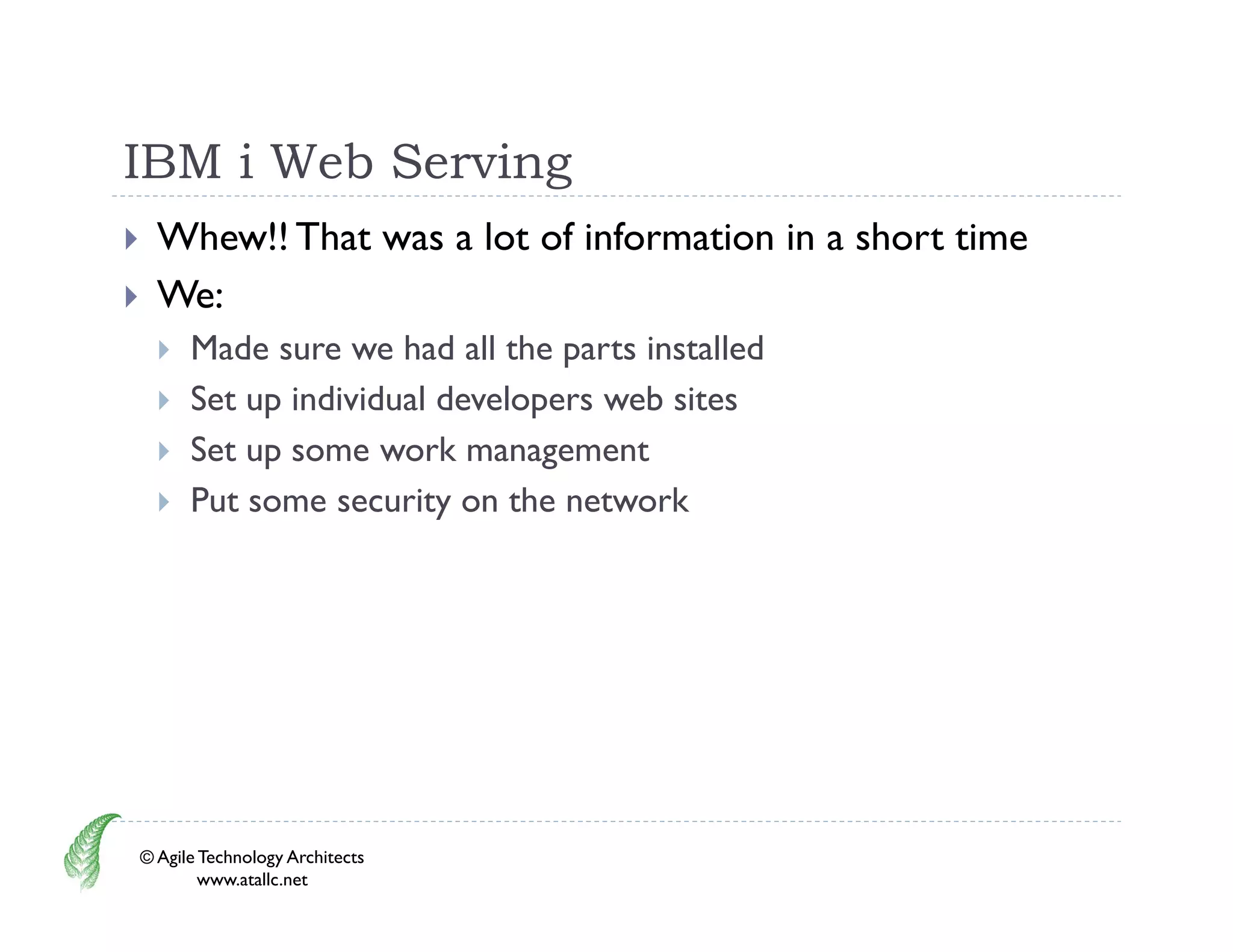 IBM i Web Serving

Whew!! That was a lot of information in a short time

We:

Made sure we had all the parts installed

Set up individual developers web sites

Set up some work management

Put some security on the network

© Agile Technology Architects
www.atallc.net